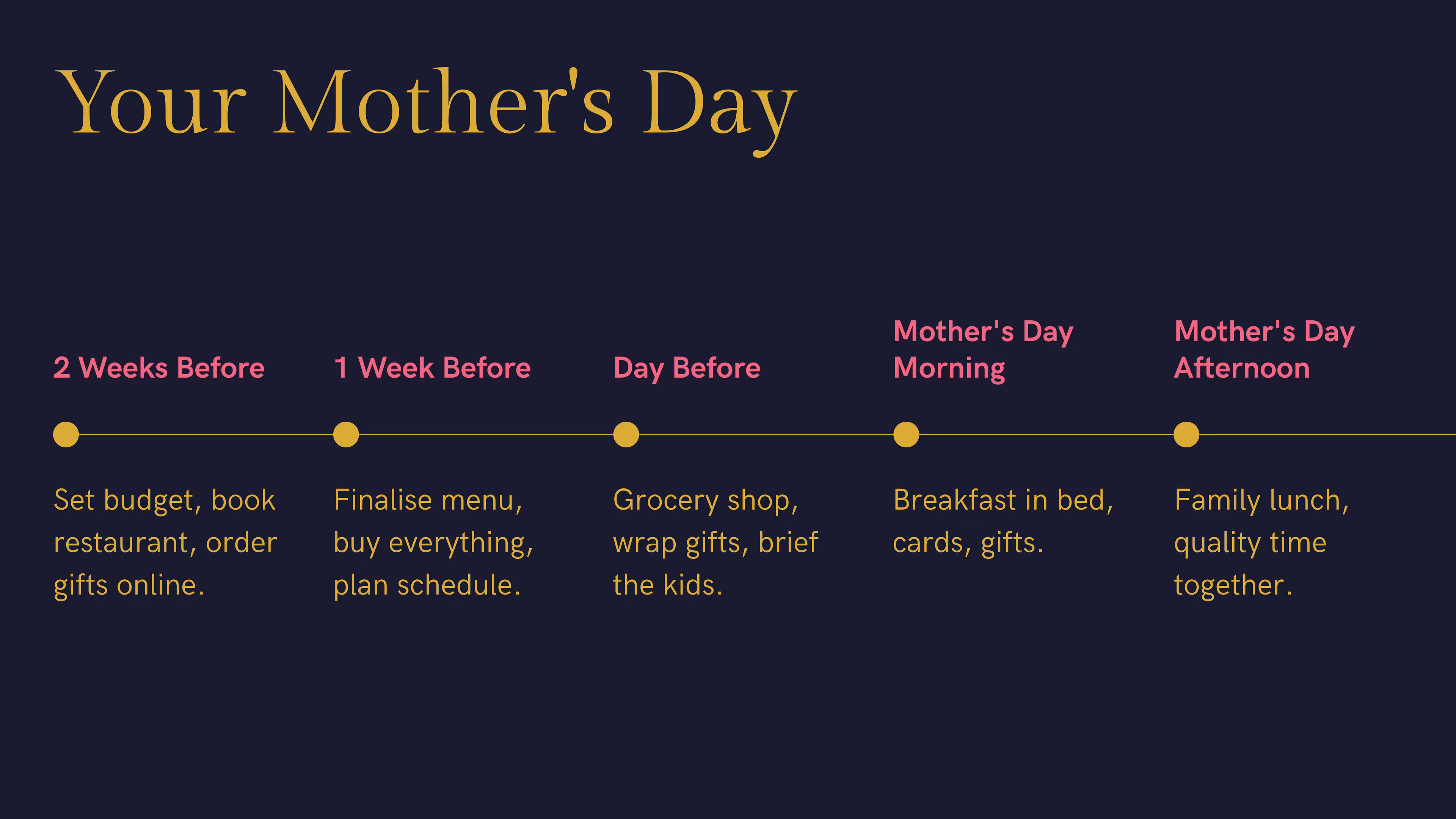 Your Mother's Day

2 Weeks Before

Set budget, book restaurant, order gifts online.

1 Week Before

Finalise menu, buy everything, plan schedule.

Day Before

Grocery shop, wrap gifts, brief the kids.

Mother's Day Morning

Breakfast in bed, cards, gifts.

Mother's Day Afternoon

Family lunch, quality time together.